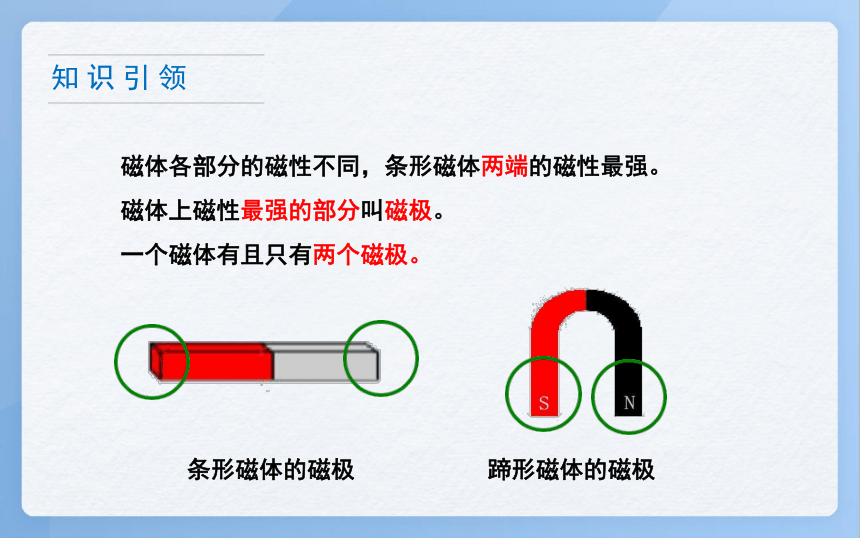 知识引领

磁体各部分的磁性不同，条形磁体两端的磁性最强。

磁体上磁性最强的部分叫磁极。

一个磁体有且只有两个磁极。

S

N

条形磁体的磁极

蹄形磁体的磁极